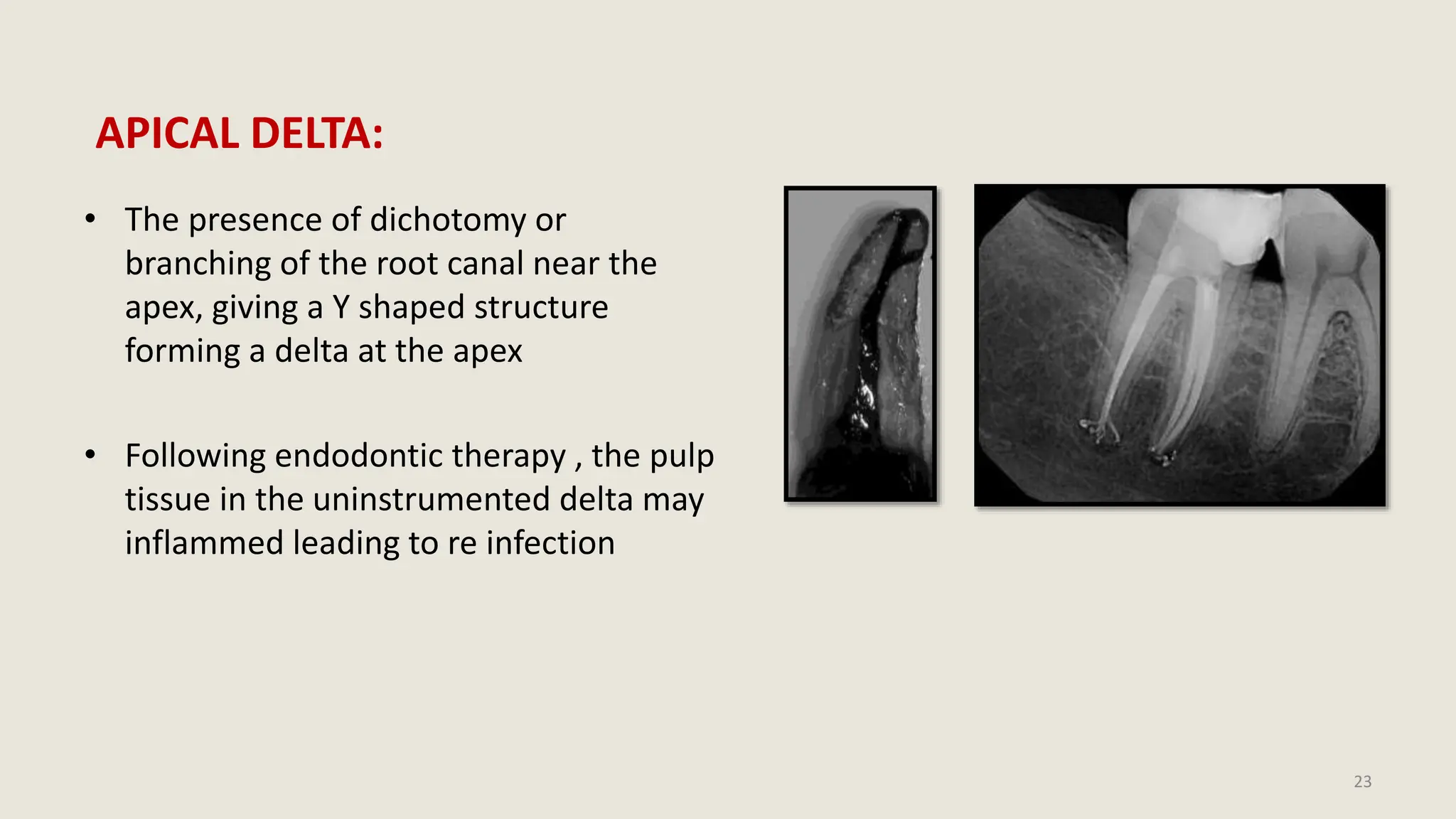 APICAL DELTA:

• The presence of dichotomy or branching of the root canal near the apex, giving a Y shaped structure forming a delta at the apex

• Following endodontic therapy , the pulp tissue in the uninstrumented delta may inflammed leading to re infection

23